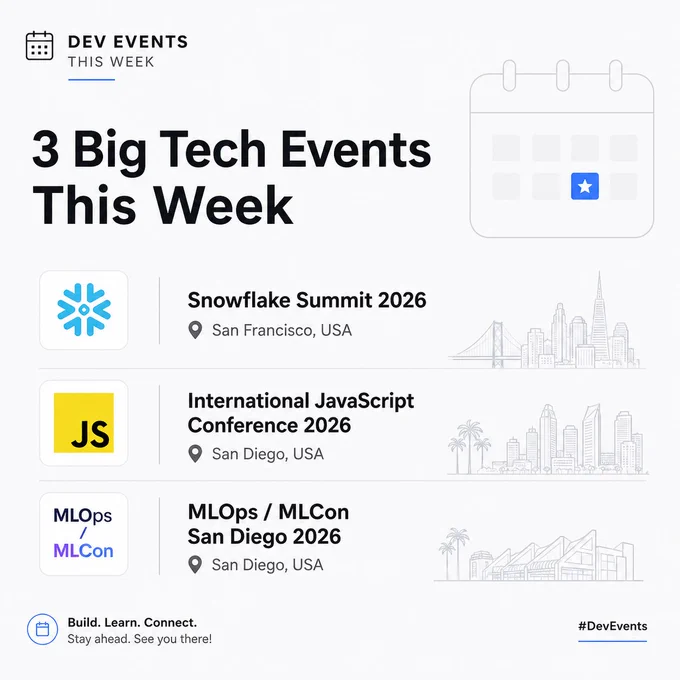 DEV EVENTS
THIS WEEK

3 Big Tech Events This Week

Snowflake Summit 2026
San Francisco, USA

JS

International JavaScript Conference 2026
San Diego, USA

MLOps / MLCon

MLOps / MLCon San Diego 2026
San Diego, USA

Build. Learn. Connect.
Stay ahead. See you there!

#DevEvents